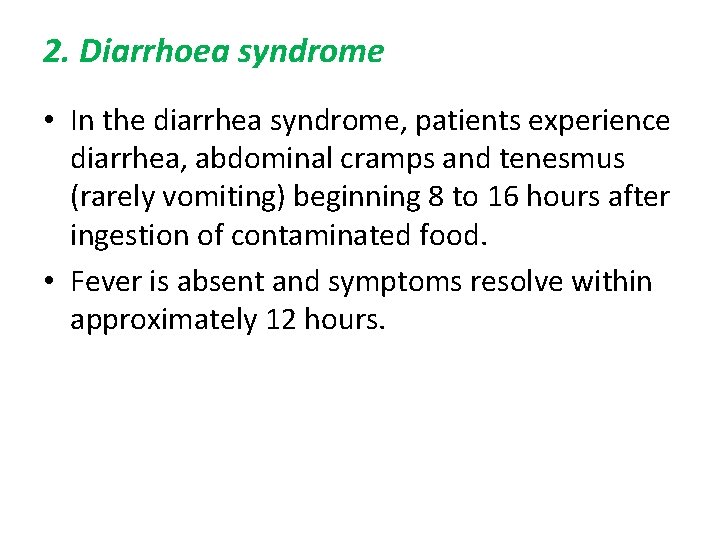 2. Diarrhoea syndrome

• In the diarrhea syndrome, patients experience diarrhea, abdominal cramps and tenesmus (rarely vomiting) beginning 8 to 16 hours after ingestion of contaminated food.

• Fever is absent and symptoms resolve within approximately 12 hours.